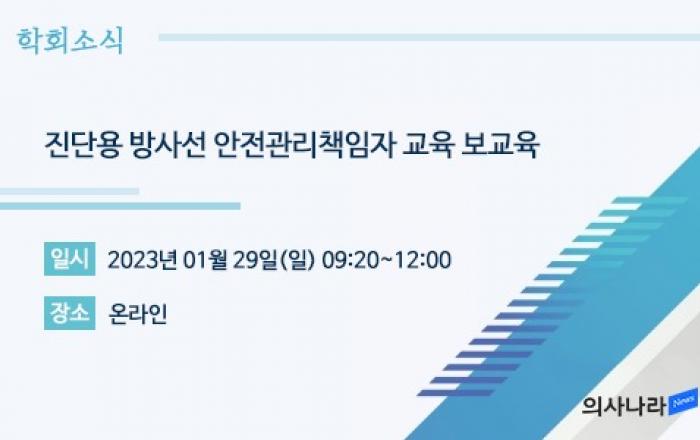 학회소식

진단용 방사선 안전관리책임자 교육 보교육

일시 2023년 01월 29일(일) 09:20~12:00

장소 온라인

의사나라 News